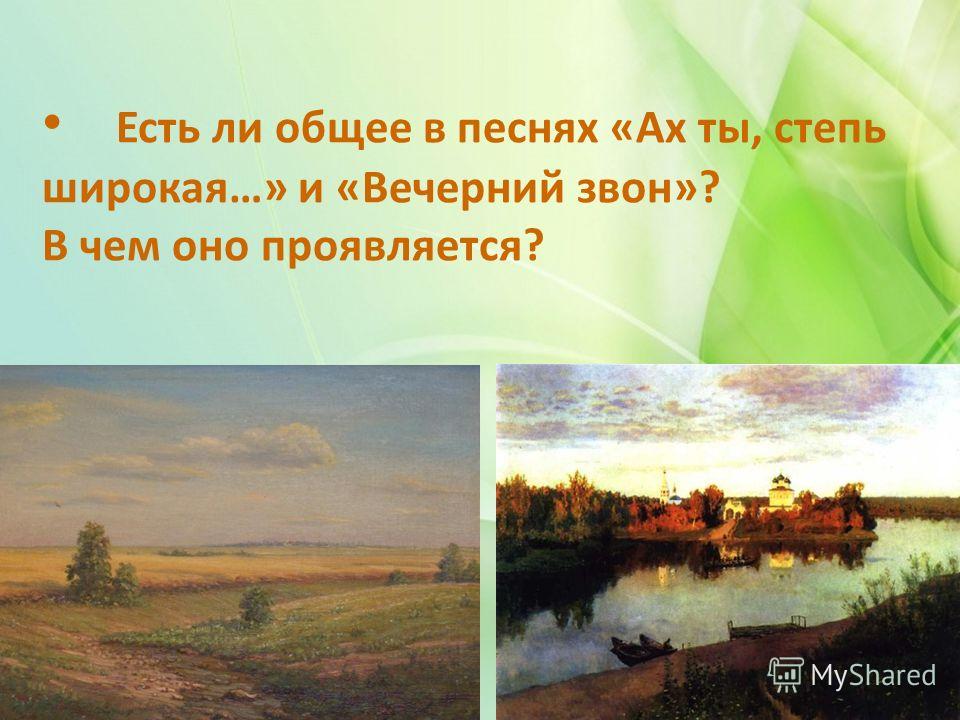 • Есть ли общее в песнях «Ах ты, степь широкая…» и «Вечерний звон»? В чем оно проявляется?

MyShared